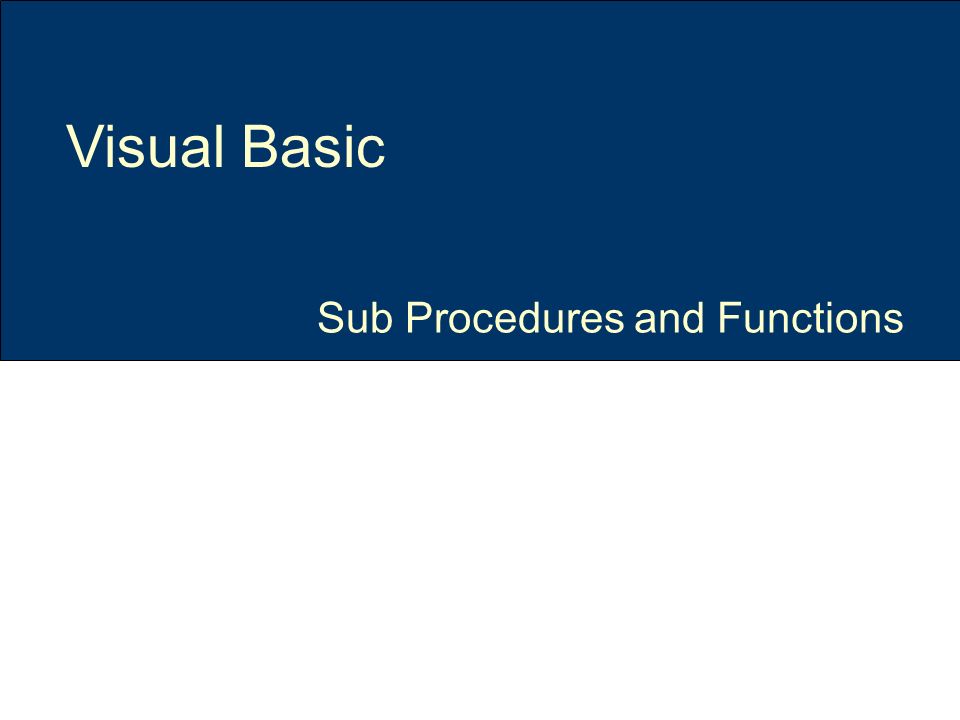 Visual Basic

Sub Procedures and Functions